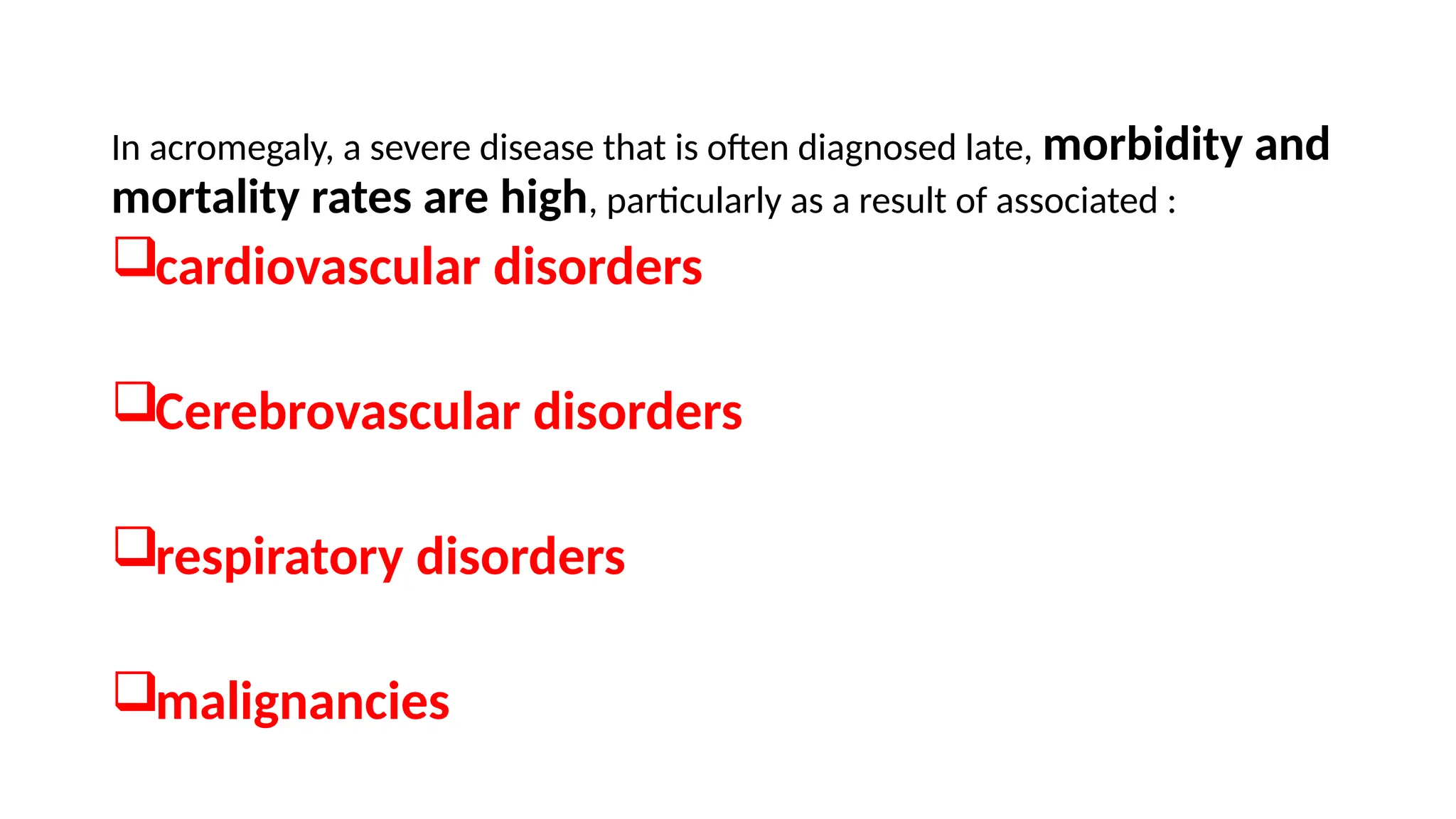 In acromegaly, a severe disease that is often diagnosed late, morbidity and mortality rates are high, particularly as a result of associated :

❑cardiovascular disorders

❑Cerebrovascular disorders

❑respiratory disorders

❑malignancies